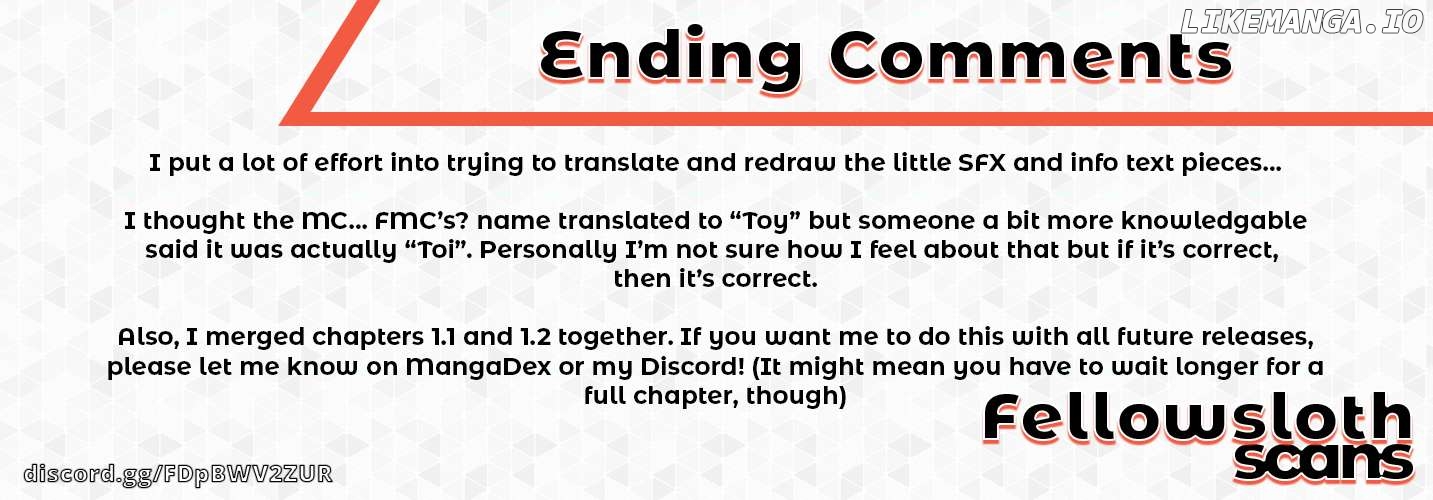 LIKEMANGA.IO

Ending Comments

I put a lot of effort into trying to translate and redraw the little SFX and info text pieces...

I thought the MC... FMC's? name translated to "Toy" but someone a bit more knowledgable said it was actually "Toi". Personally I'm not sure how I feel about that but if it's correct, then it's correct.

Also, I merged chapters 1.1 and 1.2 together. If you want me to do this with all future releases, please let me know on MangaDex or my Discord! (It might mean you have to wait longer for a full chapter, though)

Fellowsloth scans

discord.gg/FDpBWV2ZUR